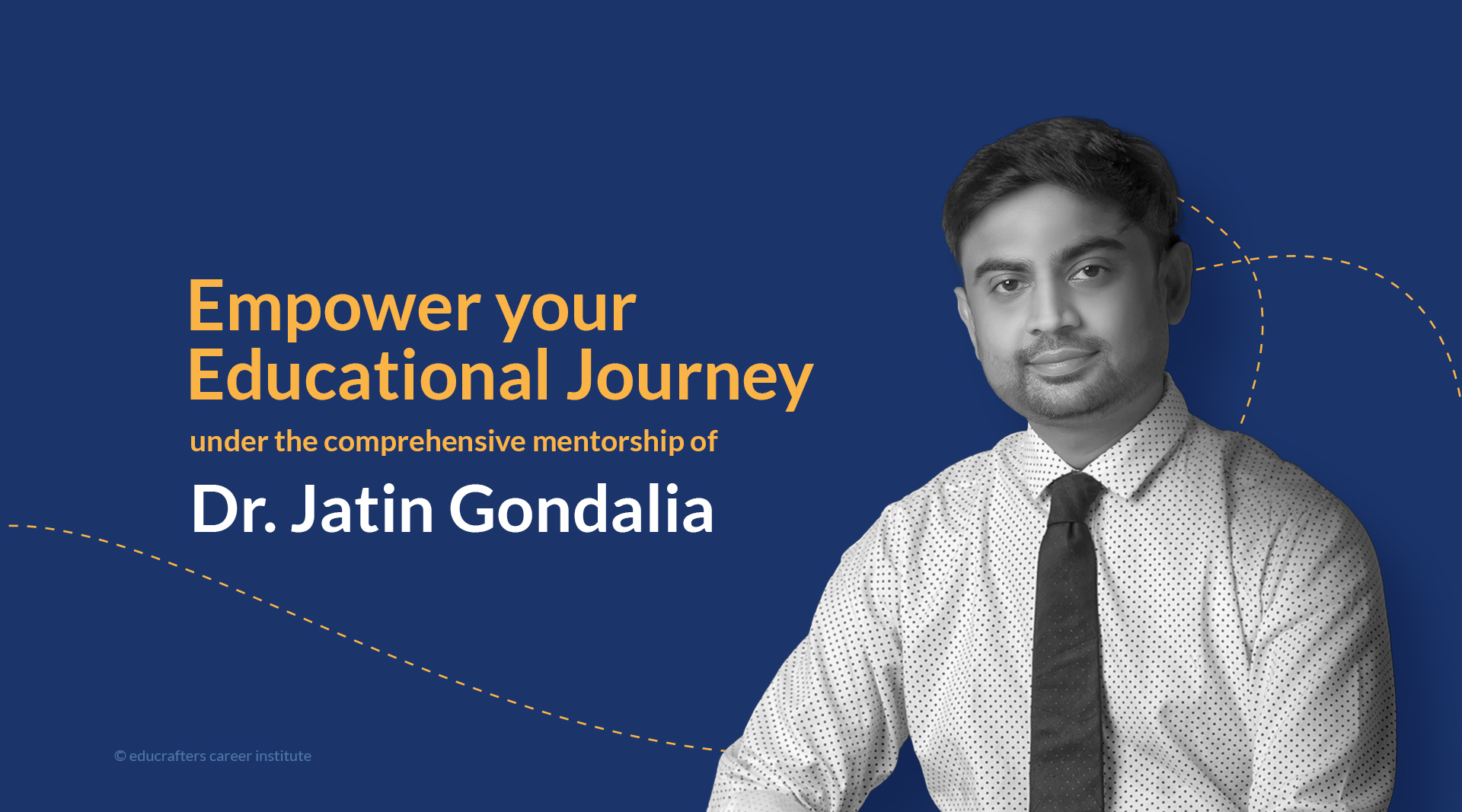 Empower your Educational Journey

under the comprehensive mentorship of

Dr. Jatin Gondalia

© educrafters career institute